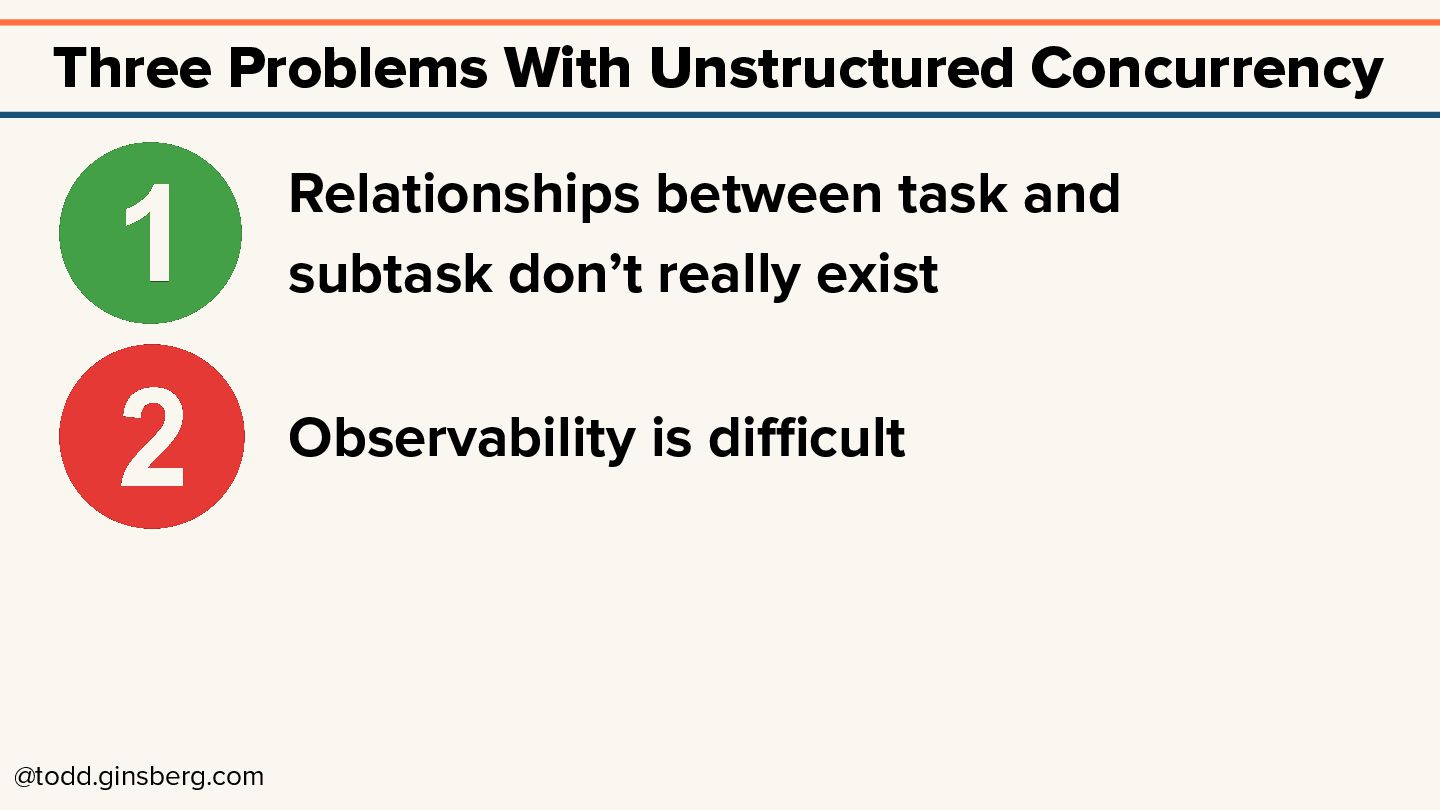 Three Problems With Unstructured Concurrency

1 Relationships between task and subtask don’t really exist

2 Observability is difficult

@todd.ginsberg.com